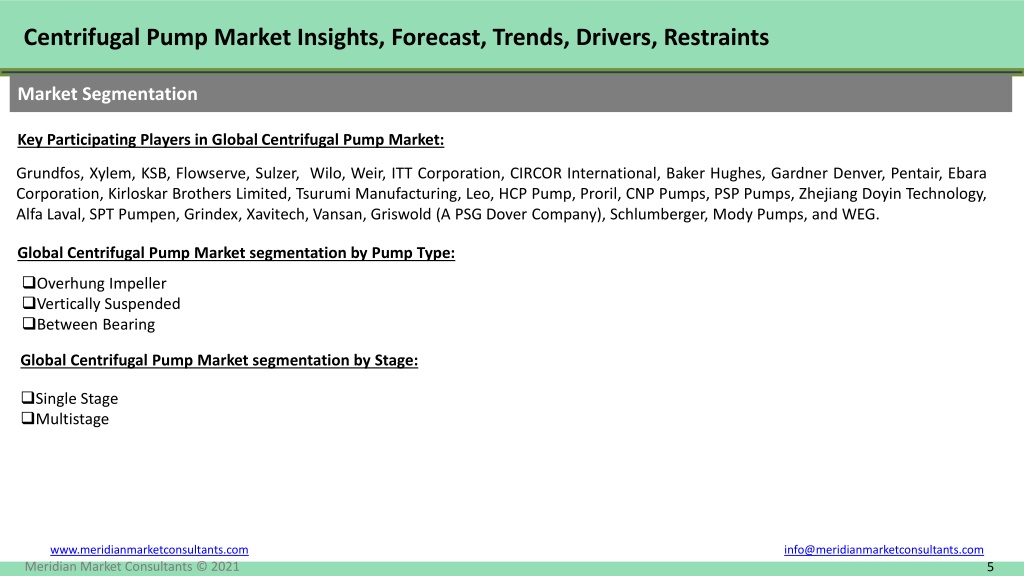 Centrifugal Pump Market Insights, Forecast, Trends, Drivers, Restraints

Market Segmentation

Key Participating Players in Global Centrifugal Pump Market:

Grundfos, Xylem, KSB, Flowserve, Sulzer, Wilo, Weir, ITT Corporation, CIRCOR International, Baker Hughes, Gardner Denver, Pentair, Ebara Corporation, Kirloskar Brothers Limited, Tsurumi Manufacturing, Leo, HCP Pump, Proril, CNP Pumps, PSP Pumps, Zhejiang Doyin Technology, Alfa Laval, SPT Pumpen, Grindex, Xavitech, Vansan, Griswold (A PSG Dover Company), Schlumberger, Mody Pumps, and WEG.

Global Centrifugal Pump Market segmentation by Pump Type:

❑Overhung Impeller
❑Vertically Suspended
❑Between Bearing

Global Centrifugal Pump Market segmentation by Stage:

❑Single Stage
❑Multistage

www.meridianmarketconsultants.com
info@meridianmarketconsultants.com
Meridian Market Consultants © 2021
5